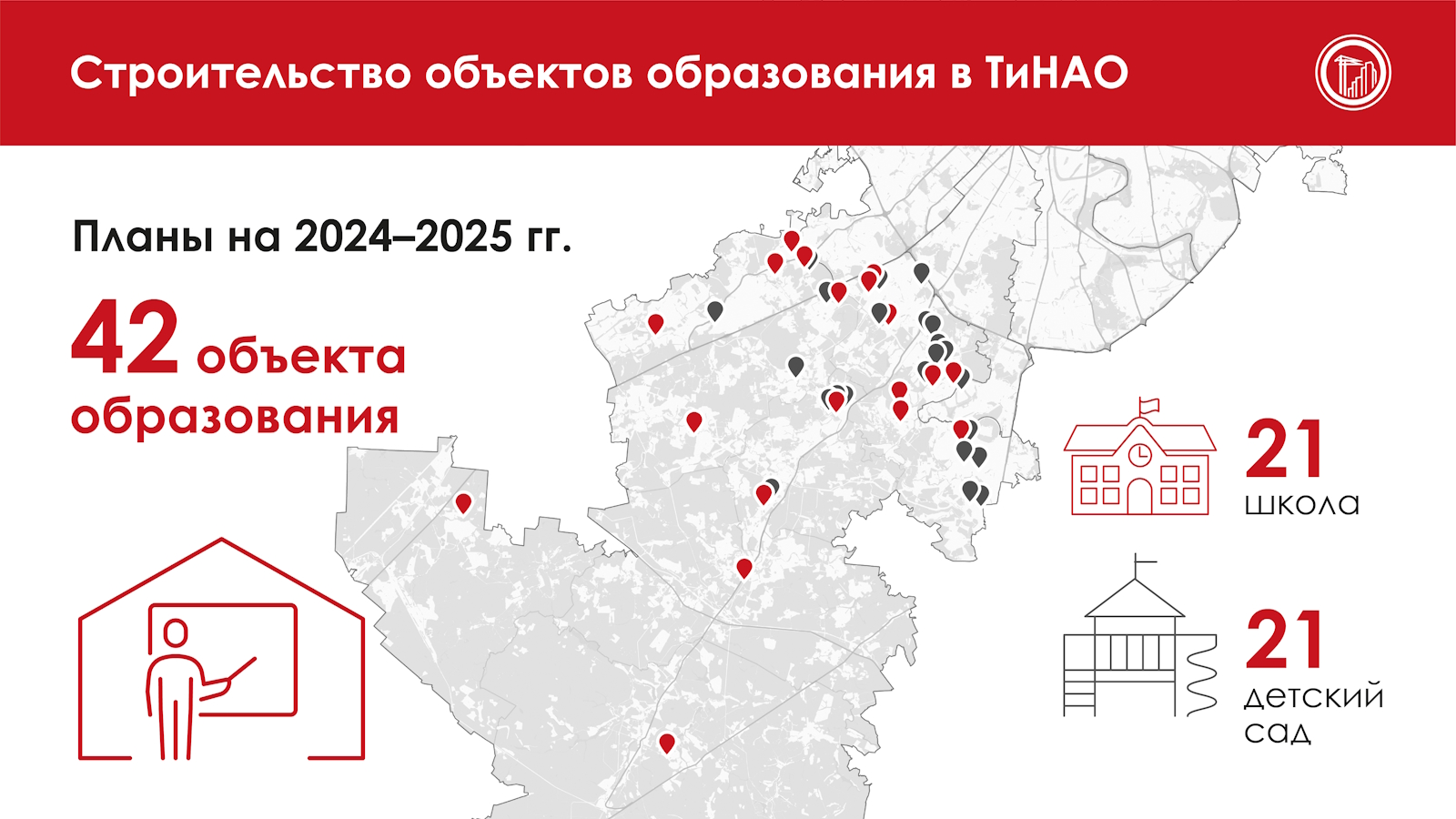 Строительство объектов образования в ТиНАО

Планы на 2024–2025 гг.

42 объекта образования

21 школа

21 детский сад